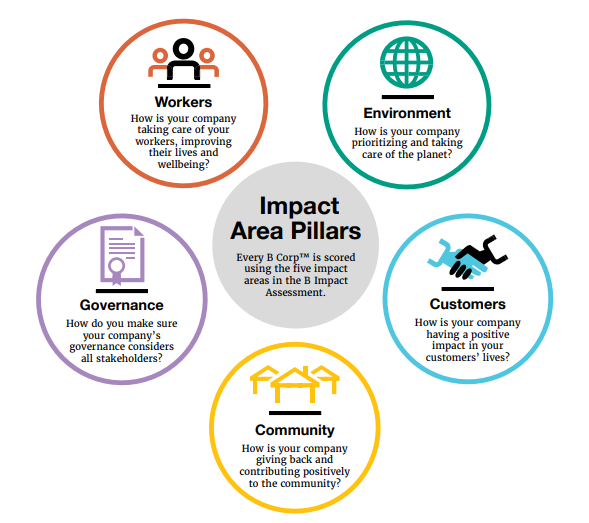 Workers
How is your company taking care of your workers, improving their lives and wellbeing?

Environment
How is your company prioritizing and taking care of the planet?

Impact Area Pillars
Every B Corp™ is scored using the five impact areas in the B Impact Assessment.

Governance
How do you make sure your company's governance considers all stakeholders?

Customers
How is your company having a positive impact in your customers' lives?

Community
How is your company giving back and contributing positively to the community?